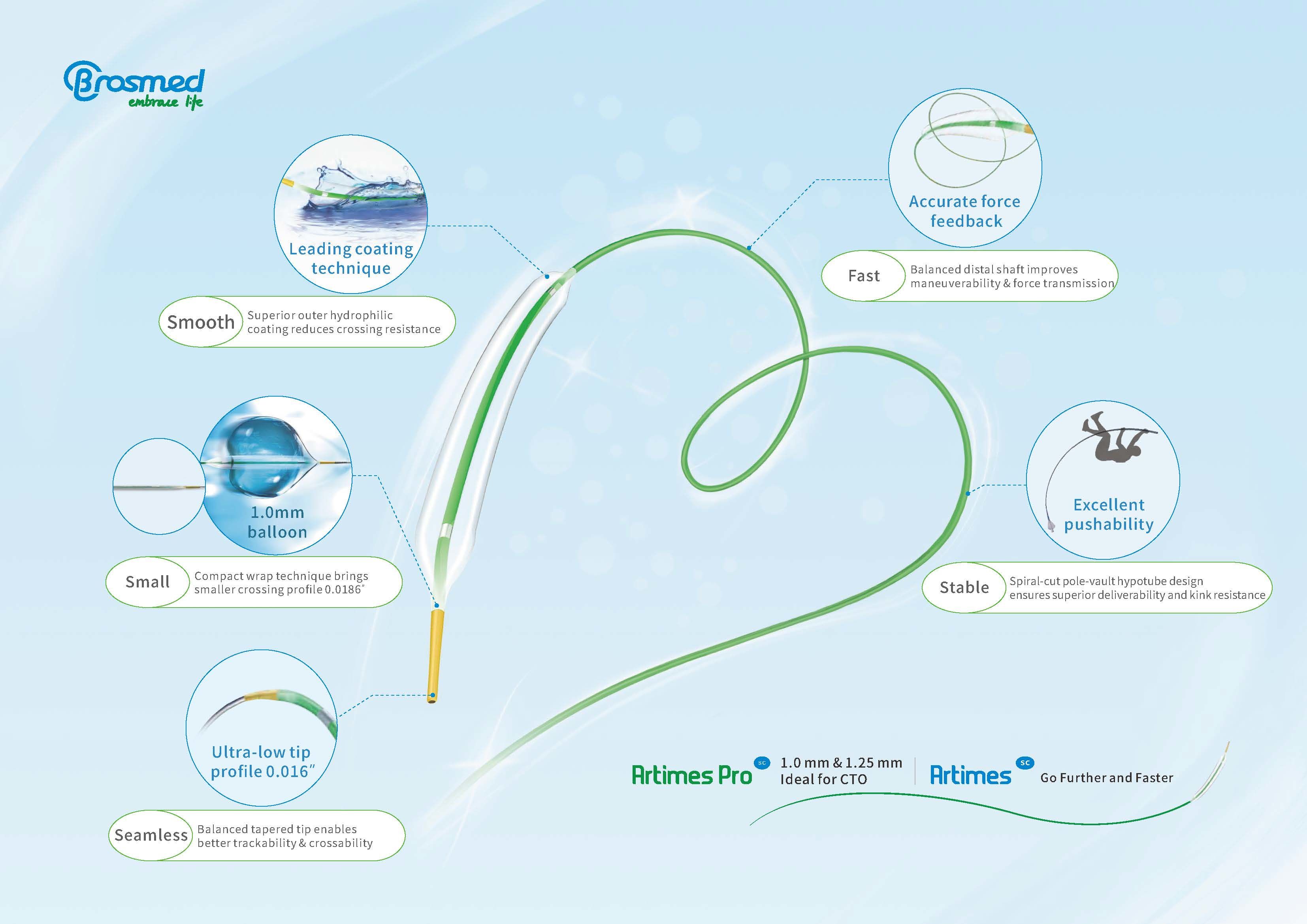 Brosmed
embrace life

Leading coating technique

Smooth
Superior outer hydrophilic coating reduces crossing resistance

1.0mm balloon

Small
Compact wrap technique brings smaller crossing profile 0.0186"

Ultra-low tip profile 0.016"

Seamless
Balanced tapered tip enables better trackability & crossability

Accurate force feedback

Fast
Balanced distal shaft improves maneuverability & force transmission

Excellent pushability

Stable
Spiral-cut pole-vault hypotube design ensures superior deliverability and kink resistance

Artimes Pro SC
1.0 mm & 1.25 mm
Ideal for CTO

Artimes SC
Go Further and Faster